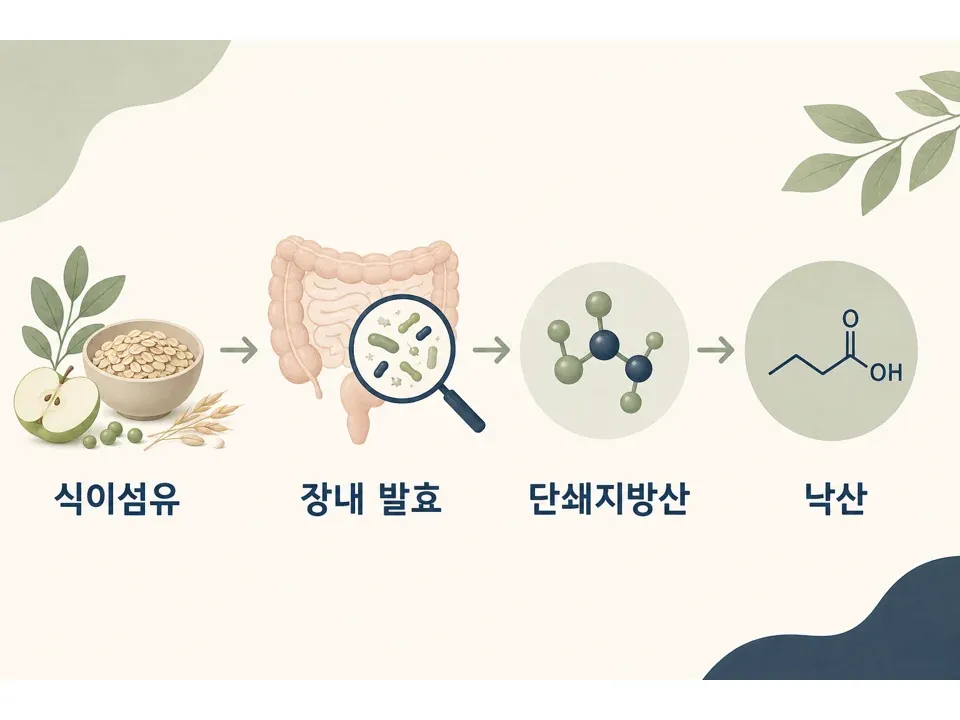 O

OH

식이섬유

장내 발효

단쇄지방산

낙산